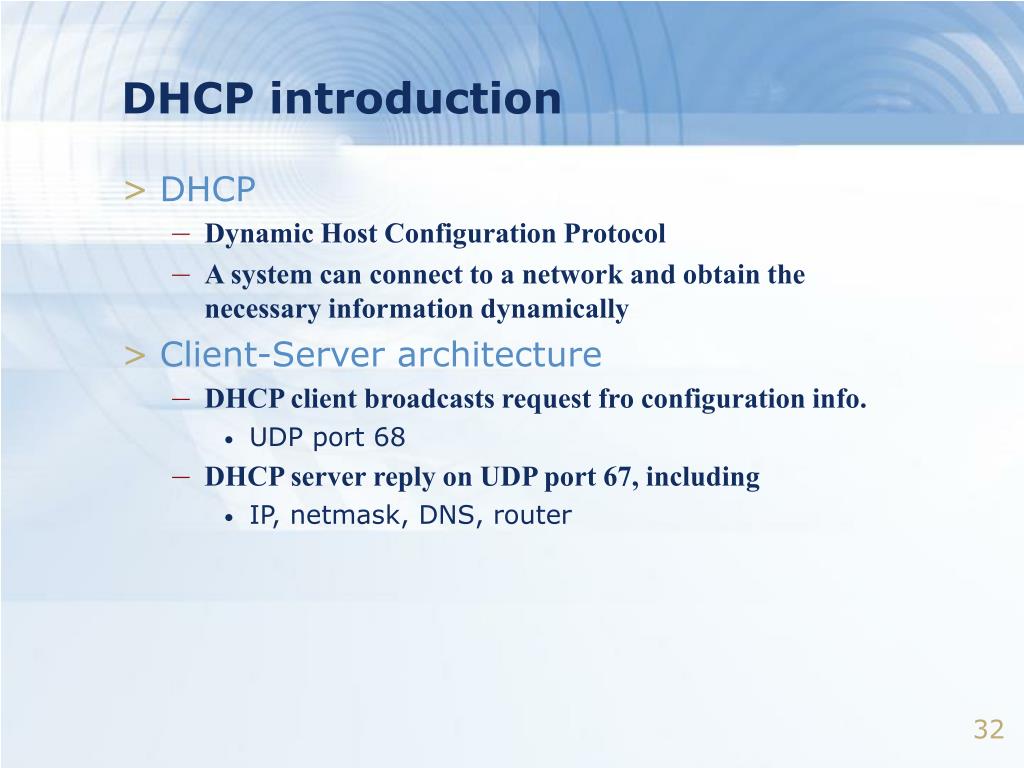 DHCP introduction

> DHCP
– Dynamic Host Configuration Protocol
– A system can connect to a network and obtain the necessary information dynamically

> Client-Server architecture
– DHCP client broadcasts request fro configuration info.
• UDP port 68
– DHCP server reply on UDP port 67, including
• IP, netmask, DNS, router

32